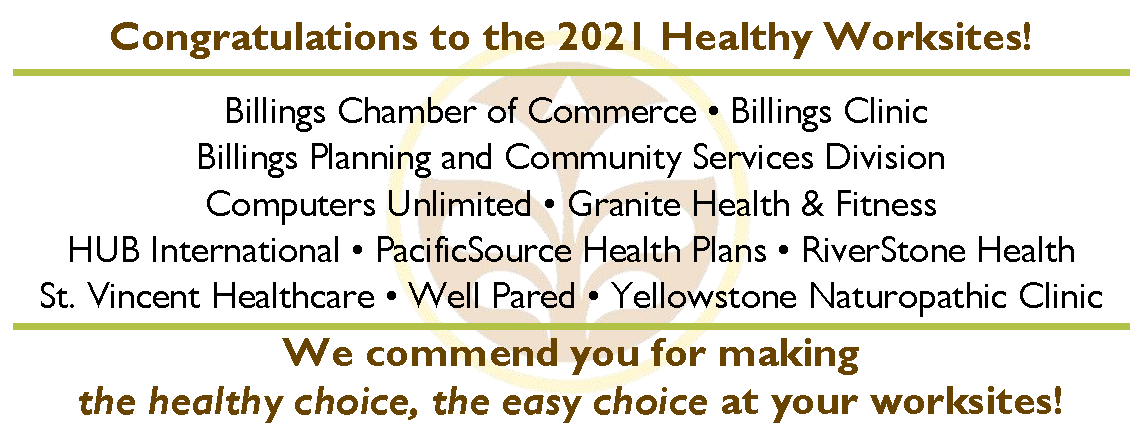 Congratulations to the 2021 Healthy Worksites!

Billings Chamber of Commerce • Billings Clinic
Billings Planning and Community Services Division
Computers Unlimited • Granite Health & Fitness
HUB International • PacificSource Health Plans • RiverStone Health
St. Vincent Healthcare • Well Pared • Yellowstone Naturopathic Clinic

We commend you for making
the healthy choice, the easy choice at your worksites!